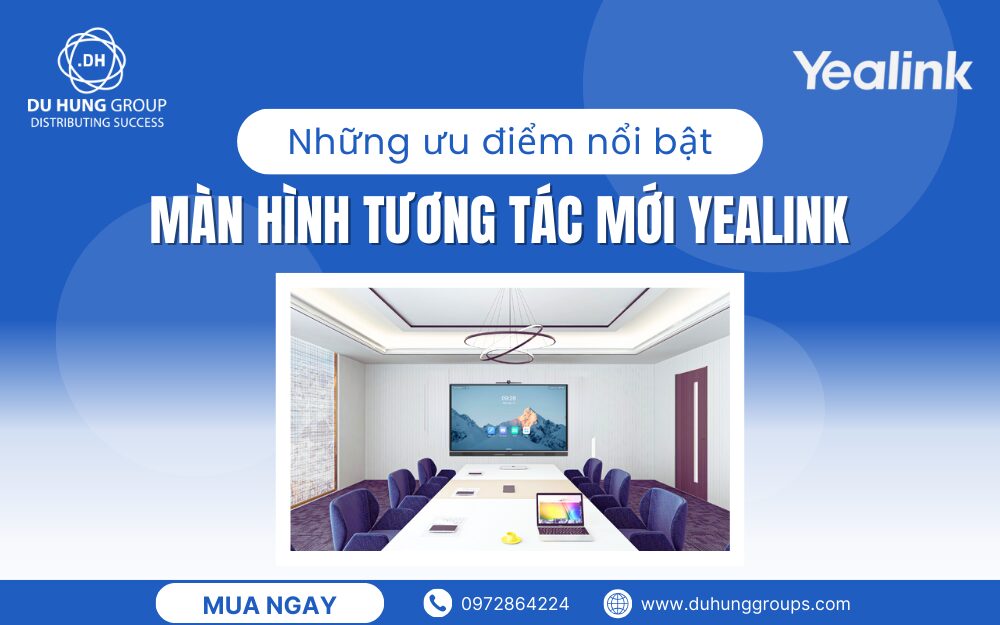 .DH
DU HUNG GROUP
DISTRIBUTING SUCCESS

Yealink

Những ưu điểm nổi bật

MÀN HÌNH TƯƠNG TÁC MỚI YEALINK

MUA NGAY

0972864224

www.duhunggroups.com